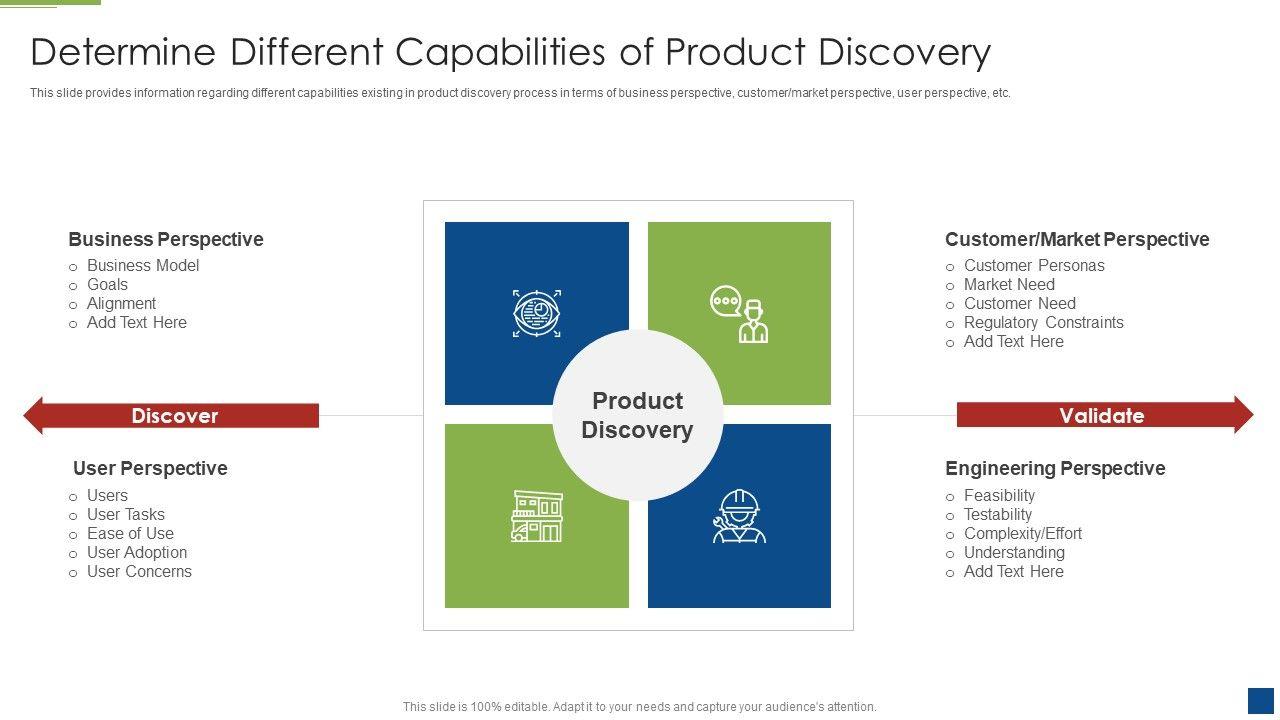 Determine Different Capabilities of Product Discovery

This slide provides information regarding different capabilities existing in product discovery process in terms of business perspective, customer/market perspective, user perspective, etc.

Business Perspective
○ Business Model
○ Goals
○ Alignment
○ Add Text Here

Discover

User Perspective
○ Users
○ User Tasks
○ Ease of Use
○ User Adoption
○ User Concerns

Product Discovery

Customer/Market Perspective
○ Customer Personas
○ Market Need
○ Customer Need
○ Regulatory Constraints
○ Add Text Here

Validate

Engineering Perspective
○ Feasibility
○ Testability
○ Complexity/Effort
○ Understanding
○ Add Text Here

This slide is 100% editable. Adapt it to your needs and capture your audience's attention.